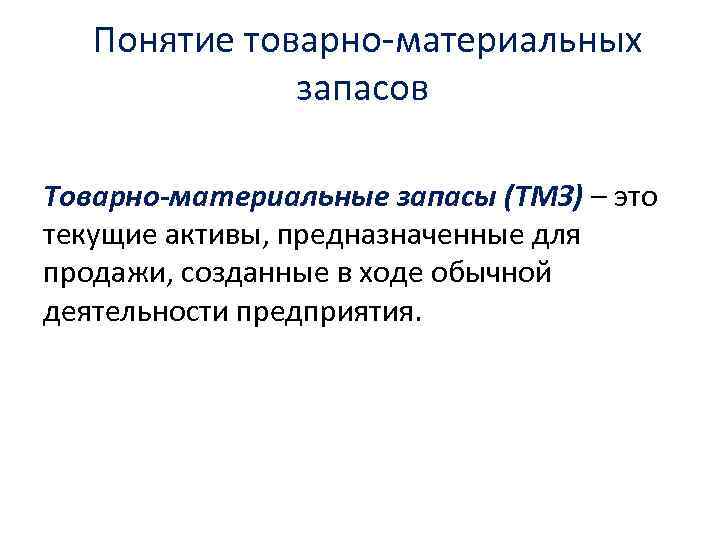 Понятие товарно-материальных запасов

Товарно-материальные запасы (ТМЗ) – это текущие активы, предназначенные для продажи, созданные в ходе обычной деятельности предприятия.